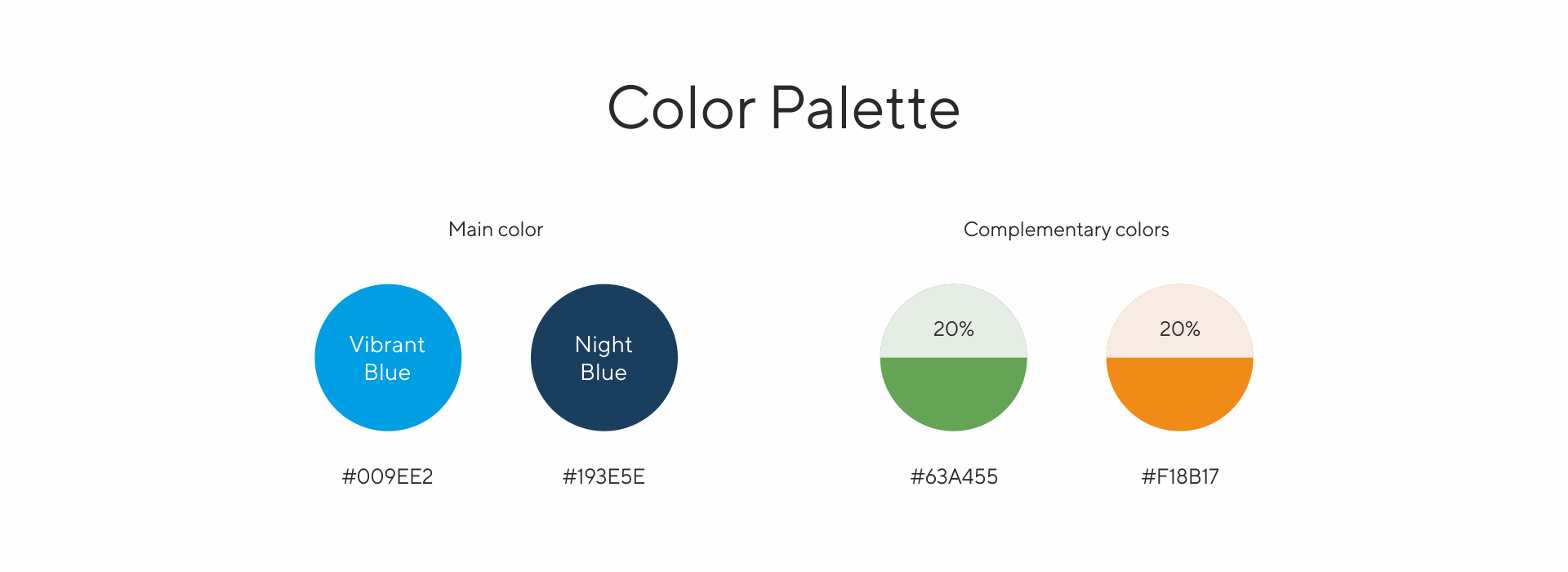 Color Palette

Main color

Vibrant Blue

#009EE2

Night Blue

#193E5E

Complementary colors

20%

#63A455

20%

#F18B17